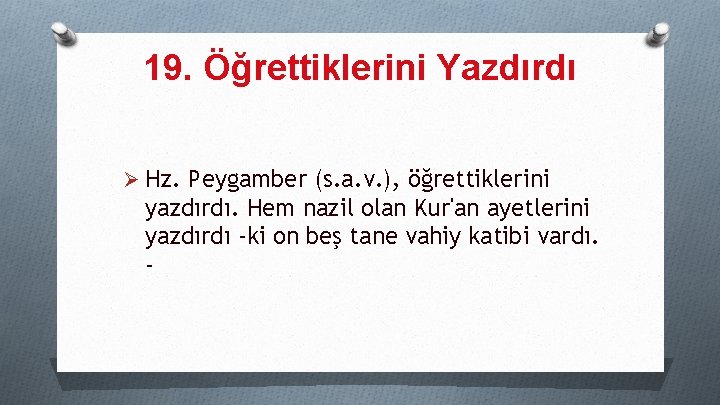 19. Öğrettiklerini Yazdırdı

➢ Hz. Peygamber (s.a.v.), öğrettiklerini yazdırdı. Hem nazil olan Kur'an ayetlerini yazdırdı -ki on beş tane vahiy katibi vardı. -